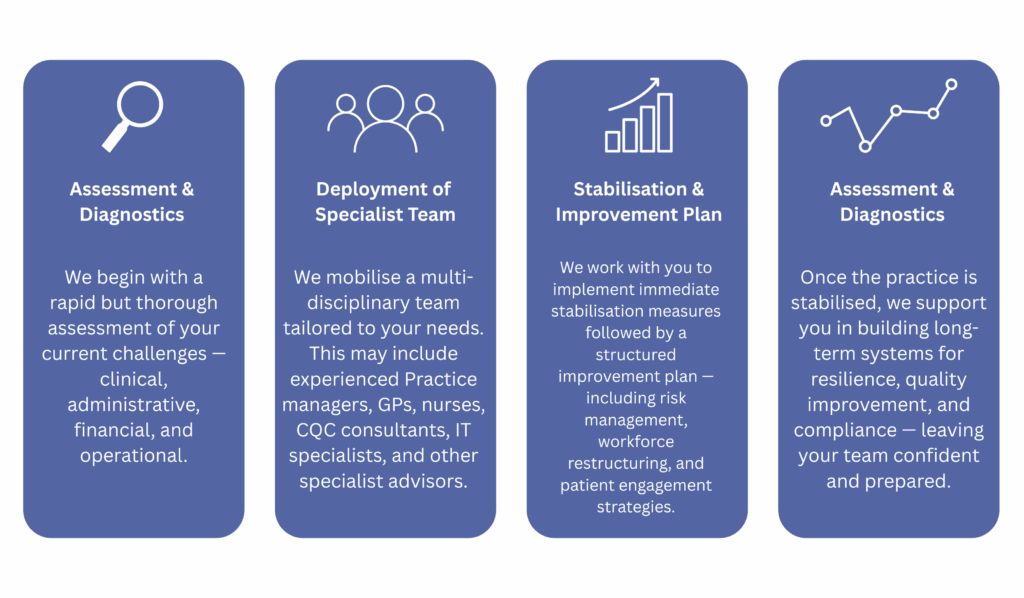 Assessment & Diagnostics

We begin with a rapid but thorough assessment of your current challenges — clinical, administrative, financial, and operational.

Deployment of Specialist Team

We mobilise a multi-disciplinary team tailored to your needs. This may include experienced Practice managers, GPs, nurses, CQC consultants, IT specialists, and other specialist advisors.

Stabilisation & Improvement Plan

We work with you to implement immediate stabilisation measures followed by a structured improvement plan — including risk management, workforce restructuring, and patient engagement strategies.

Assessment & Diagnostics

Once the practice is stabilised, we support you in building long-term systems for resilience, quality improvement, and compliance — leaving your team confident and prepared.